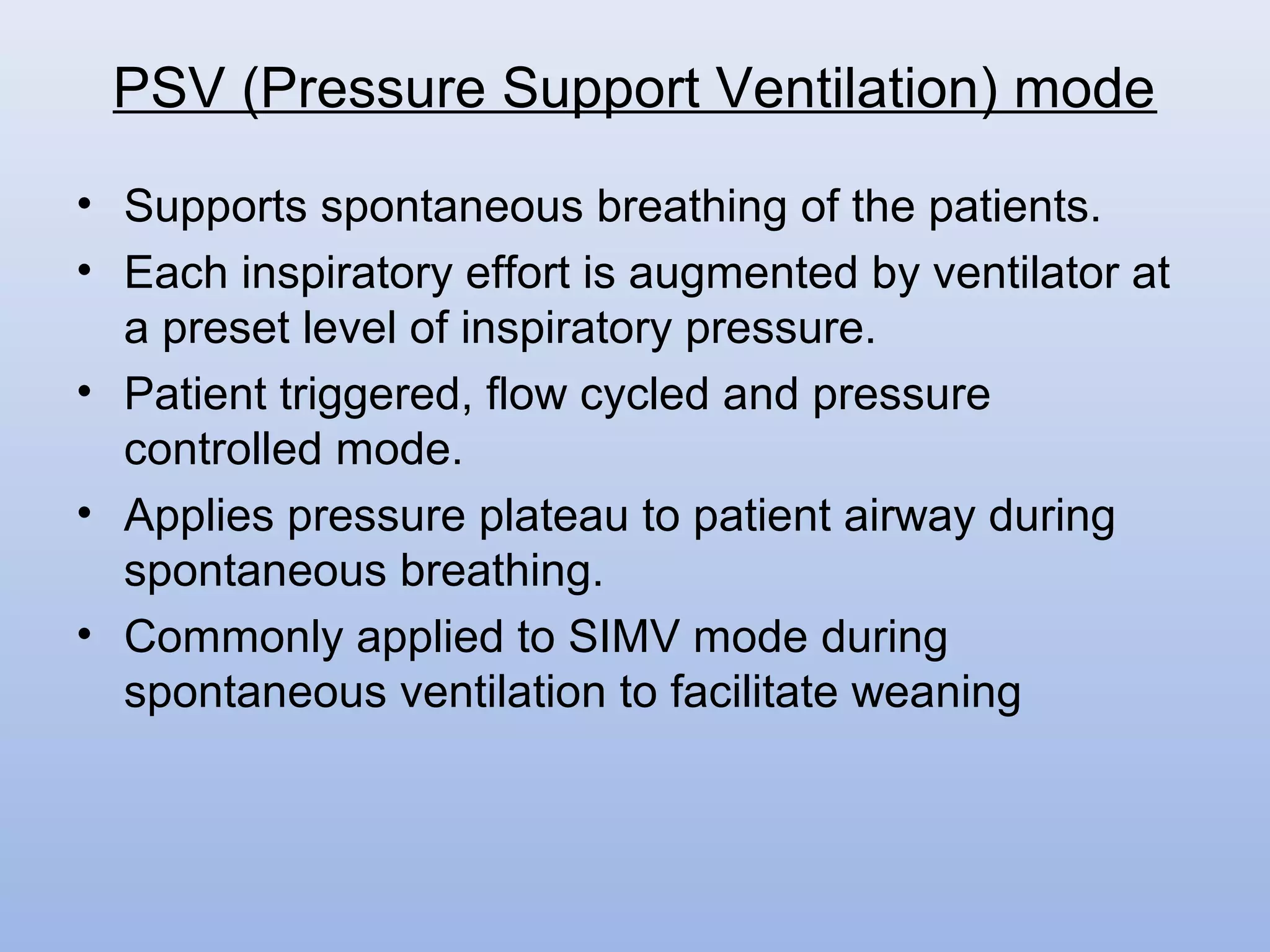 PSV (Pressure Support Ventilation) mode

• Supports spontaneous breathing of the patients.
• Each inspiratory effort is augmented by ventilator at a preset level of inspiratory pressure.
• Patient triggered, flow cycled and pressure controlled mode.
• Applies pressure plateau to patient airway during spontaneous breathing.
• Commonly applied to SIMV mode during spontaneous ventilation to facilitate weaning